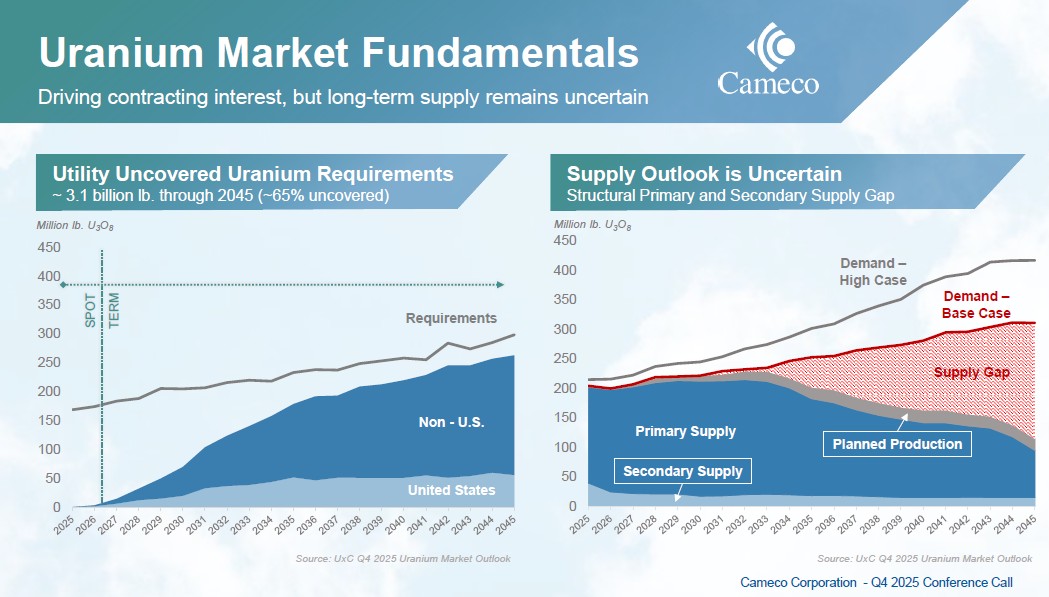 Uranium Market Fundamentals

Driving contracting interest, but long-term supply remains uncertain

Cameco

Utility Uncovered Uranium Requirements
~ 3.1 billion lb. through 2045 (~65% uncovered)

Million lb. $U_3O_8$

450
400
350
300
250
200
150
100
50
0

SPOT
TERM

Requirements
Non - U.S.
United States

2025 2026 2027 2028 2029 2030 2031 2032 2033 2034 2035 2036 2037 2038 2039 2040 2041 2042 2043 2044 2045

Source: UxC Q4 2025 Uranium Market Outlook

Supply Outlook is Uncertain
Structural Primary and Secondary Supply Gap

Million lb. $U_3O_8$

450
400
350
300
250
200
150
100
50
0

Demand – High Case
Demand – Base Case
Supply Gap
Primary Supply
Planned Production
Secondary Supply

2025 2026 2027 2028 2029 2030 2031 2032 2033 2034 2035 2036 2037 2038 2039 2040 2041 2042 2043 2044 2045

Source: UxC Q4 2025 Uranium Market Outlook

Cameco Corporation - Q4 2025 Conference Call